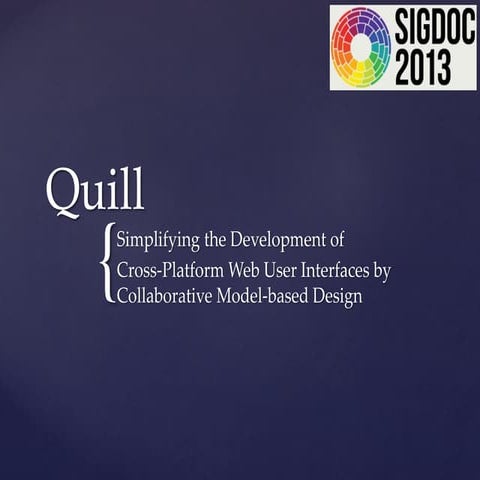 SIGDOC 2013

Quill

Simplifying the Development of Cross-Platform Web User Interfaces by Collaborative Model-based Design